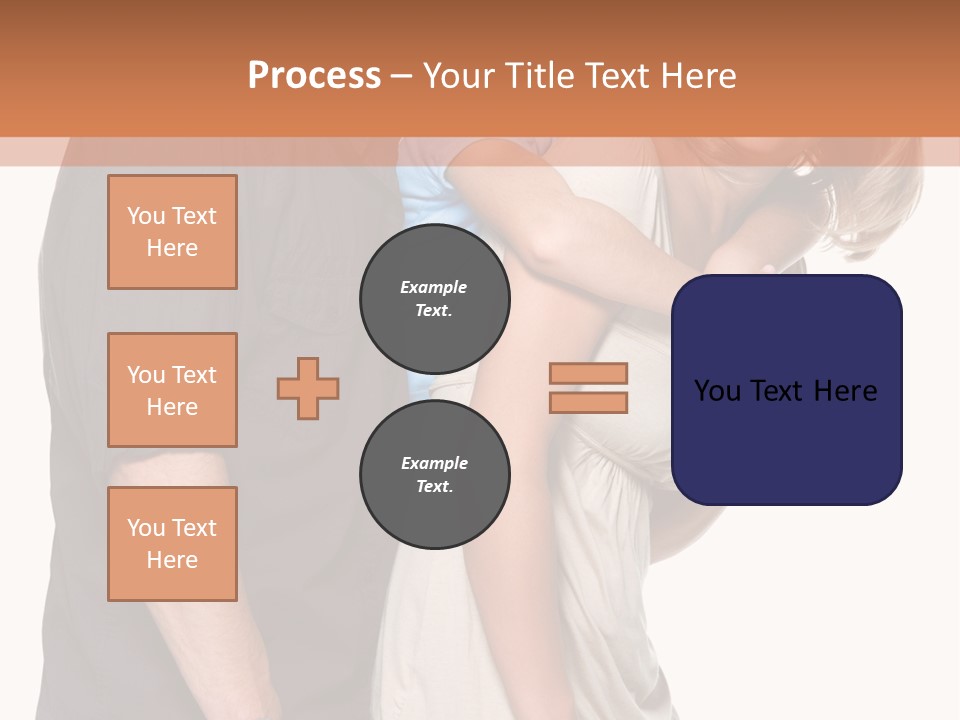 Process – Your Title Text Here

You Text Here

You Text Here

You Text Here

Example Text.

Example Text.

You Text Here